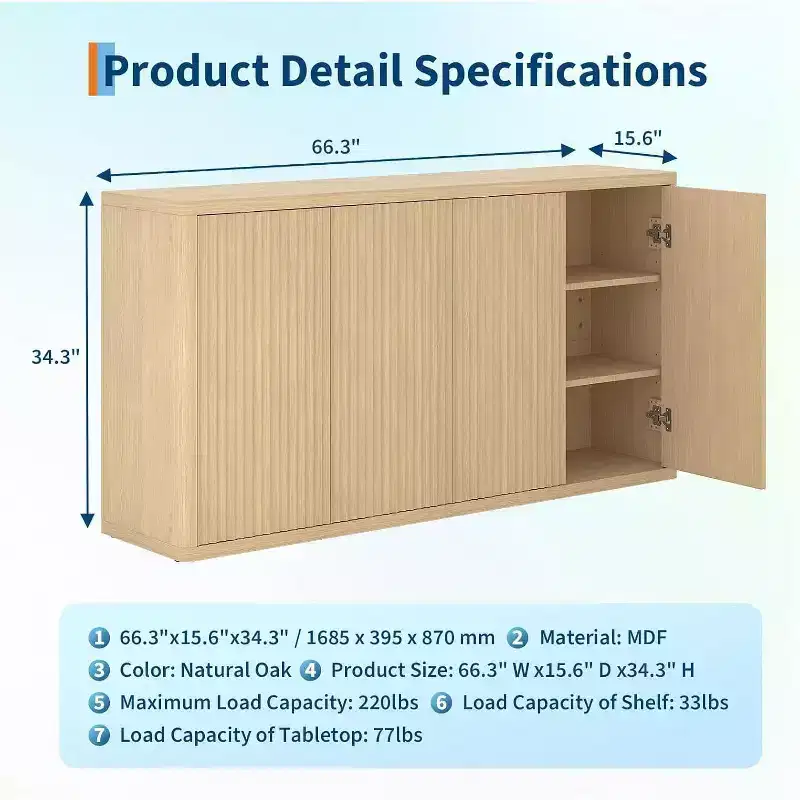 Product Detail Specifications

66.3"

15.6"

34.3"

1 66.3"x15.6"x34.3" / 1685 x 395 x 870 mm 2 Material: MDF
3 Color: Natural Oak 4 Product Size: 66.3" W x15.6" D x34.3" H
5 Maximum Load Capacity: 220lbs 6 Load Capacity of Shelf: 33lbs
7 Load Capacity of Tabletop: 77lbs